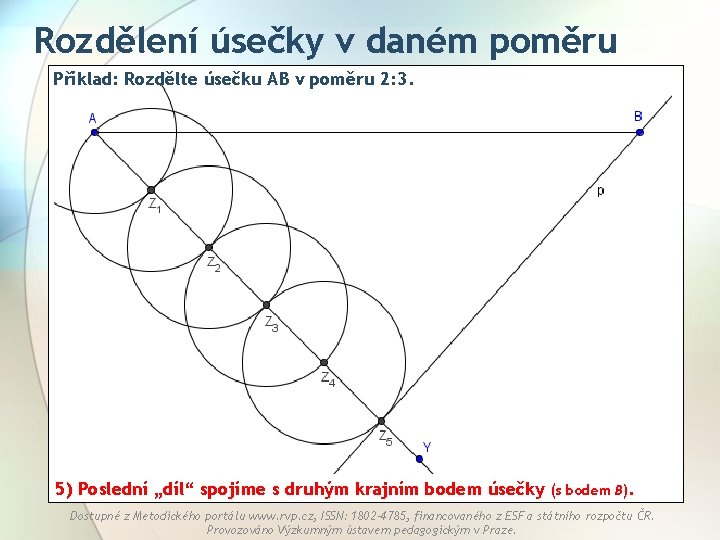 Rozdělení úsečky v daném poměru

Příklad: Rozdělte úsečku AB v poměru 2:3.

A

B

p

$Z_1$

$Z_2$

$Z_3$

$Z_4$

$Z_5$

Y

5) Poslední „díl“ spojíme s druhým krajním bodem úsečky (s bodem B).

Dostupné z Metodického portálu www.rvp.cz, ISSN: 1802-4785, financovaného z ESF a státního rozpočtu ČR. Provozováno Výzkumným ústavem pedagogickým v Praze.